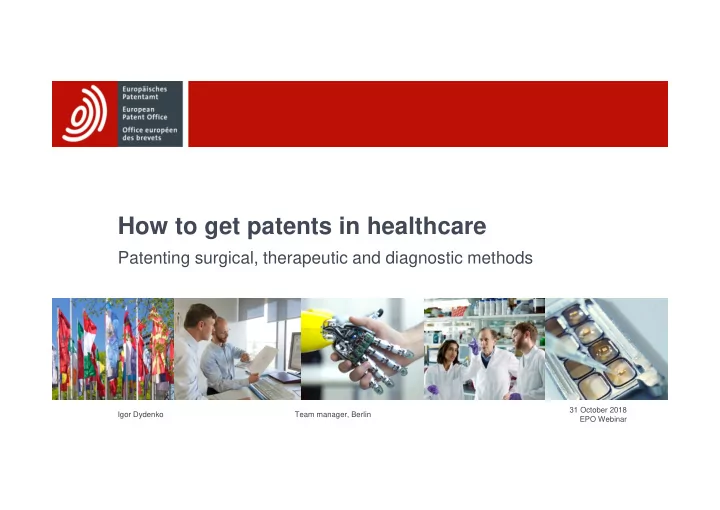 Europäisches Patentamt
European Patent Office
Office européen des brevets

How to get patents in healthcare
Patenting surgical, therapeutic and diagnostic methods

Igor Dydenko

Team manager, Berlin

31 October 2018
EPO Webinar